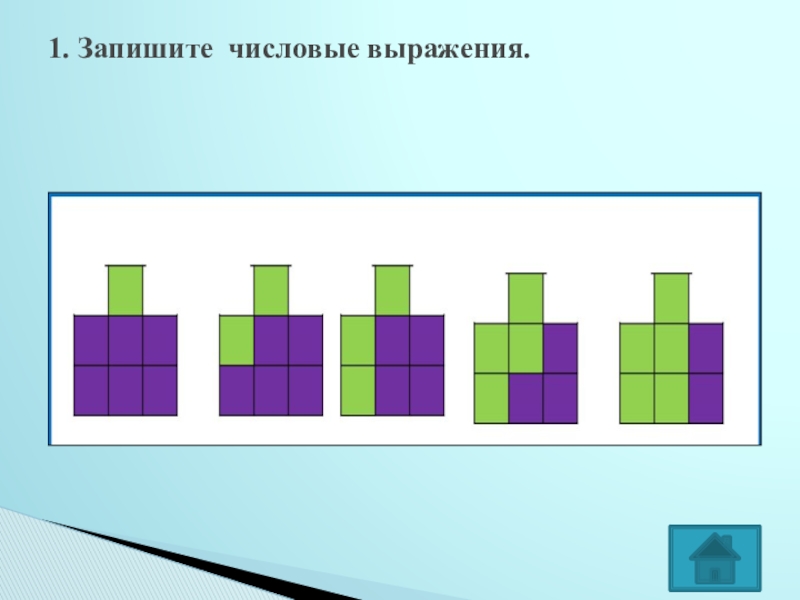 1. Запишите  числовые выражения.